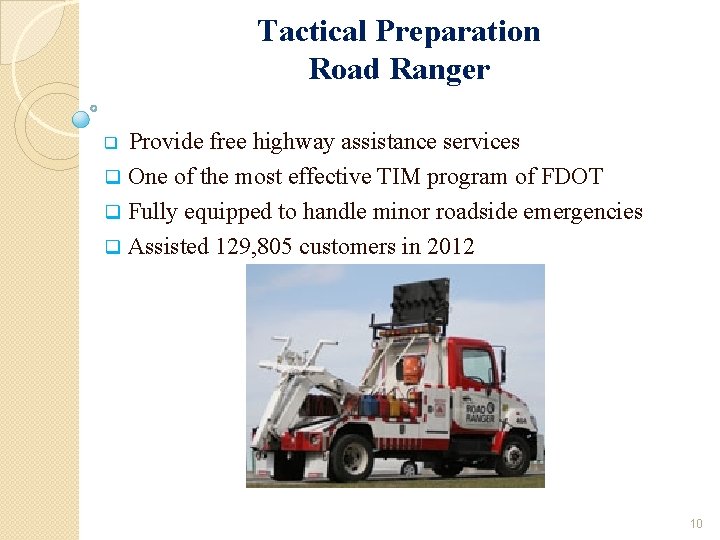 Tactical Preparation
Road Ranger

❑ Provide free highway assistance services
❑ One of the most effective TIM program of FDOT
❑ Fully equipped to handle minor roadside emergencies
❑ Assisted 129,805 customers in 2012

ROAD RANGER

10